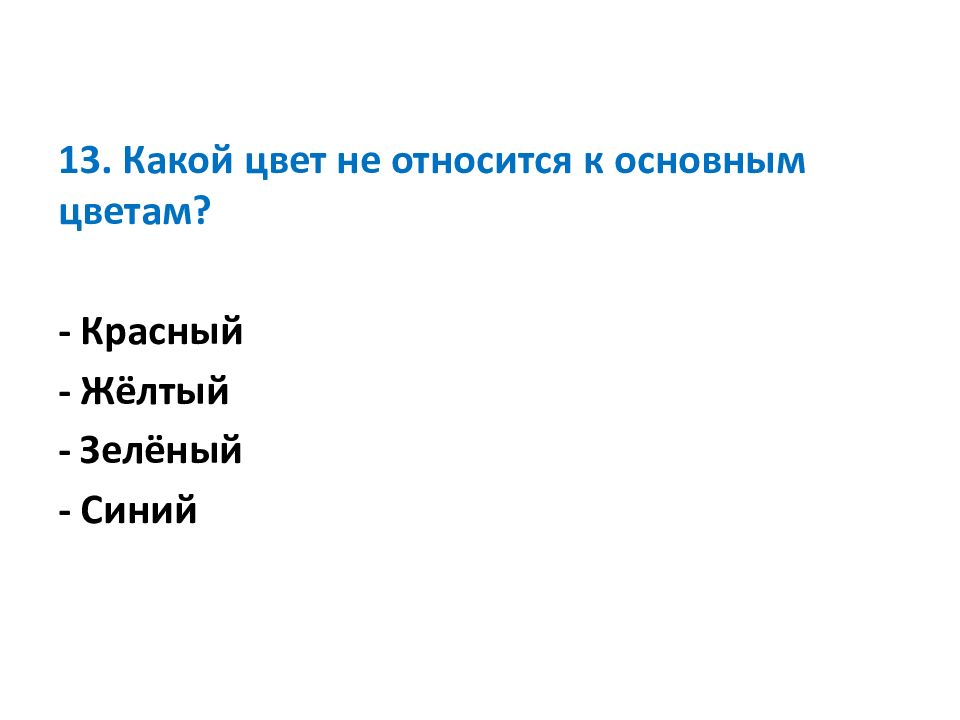 13. Какой цвет не относится к основным цветам?

- Красный
- Жёлтый
- Зелёный
- Синий